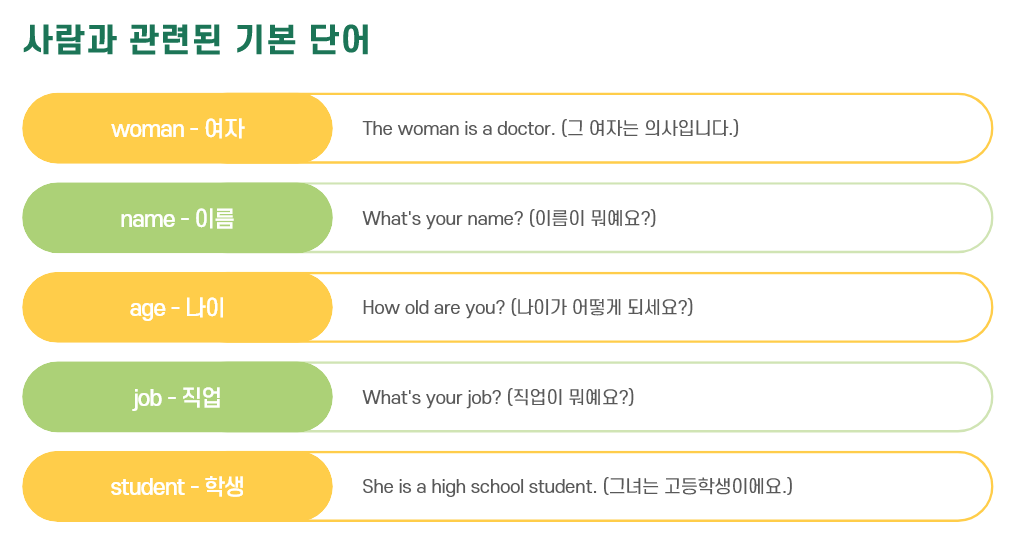 사람과 관련된 기본 단어

woman - 여자

The woman is a doctor. (그 여자는 의사입니다.)

name - 이름

What's your name? (이름이 뭐예요?)

age - 나이

How old are you? (나이가 어떻게 되세요?)

job - 직업

What's your job? (직업이 뭐예요?)

student - 학생

She is a high school student. (그녀는 고등학생이에요.)